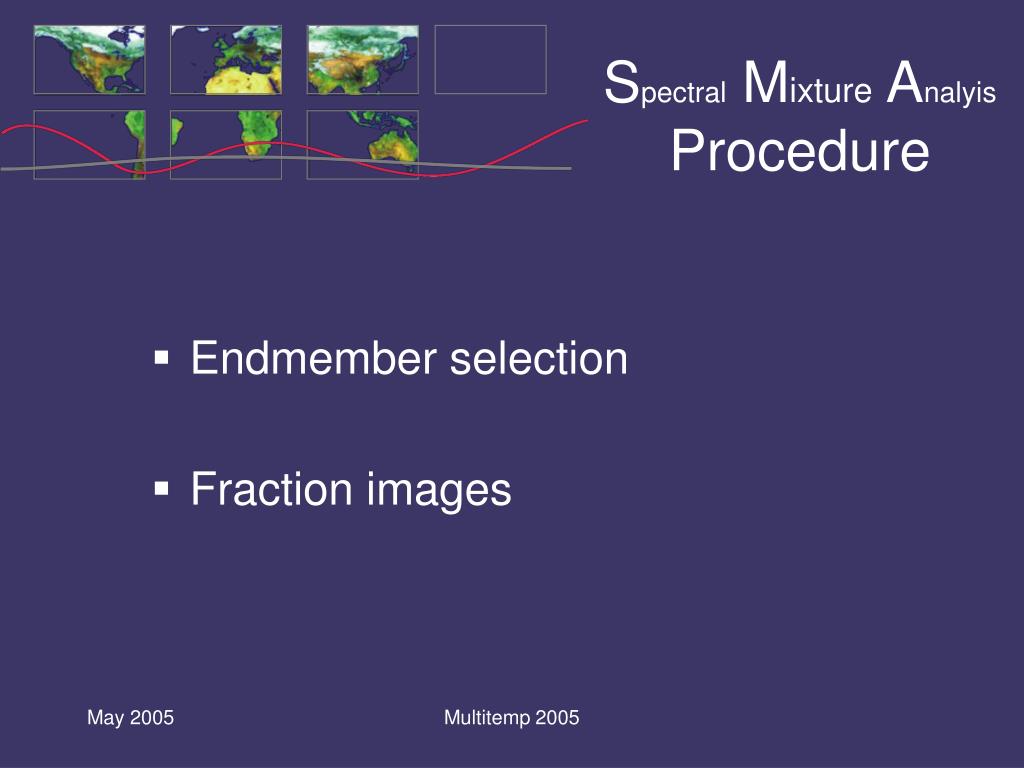 Spectral Mixture Analyis
Procedure

▪ Endmember selection

▪ Fraction images

May 2005

Multitemp 2005